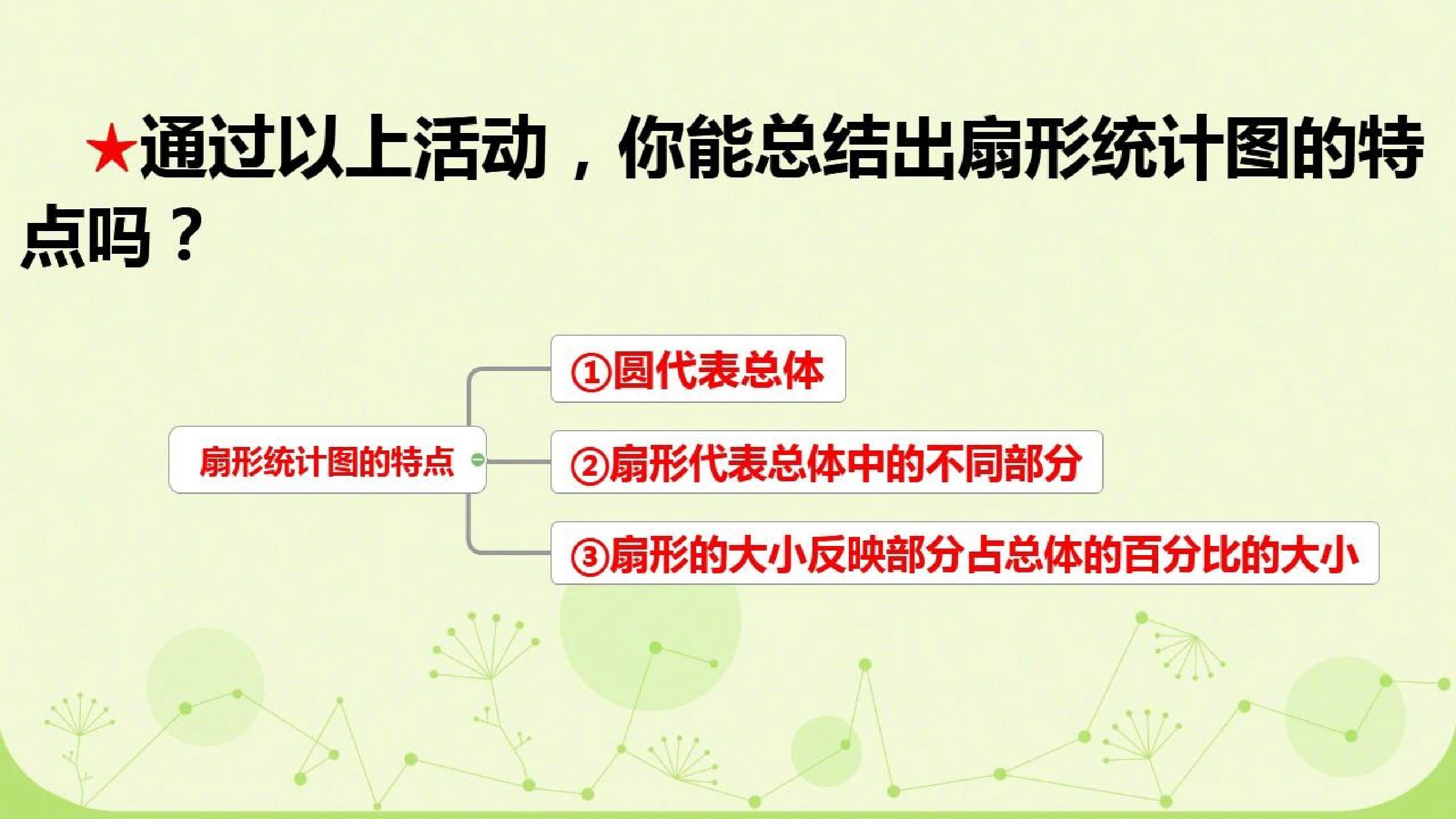 ★通过以上活动，你能总结出扇形统计图的特点吗？

扇形统计图的特点

①圆代表总体

②扇形代表总体中的不同部分

③扇形的大小反映部分占总体的百分比的大小